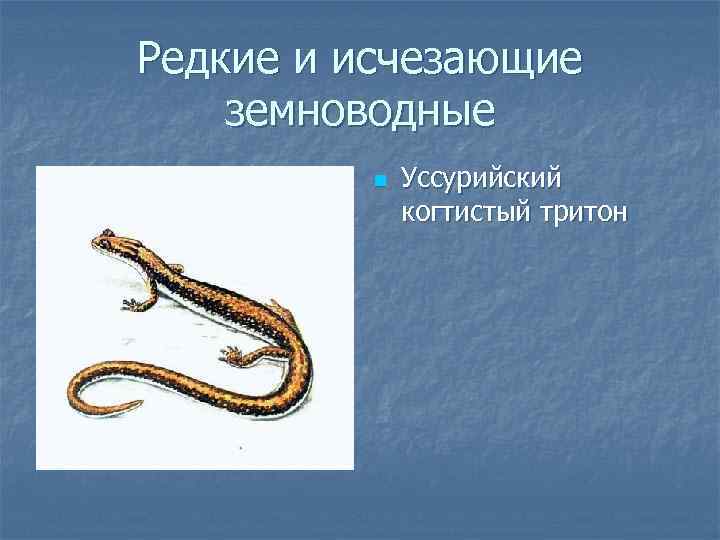 Редкие и исчезающие земноводные

Уссурийский когтистый тритон